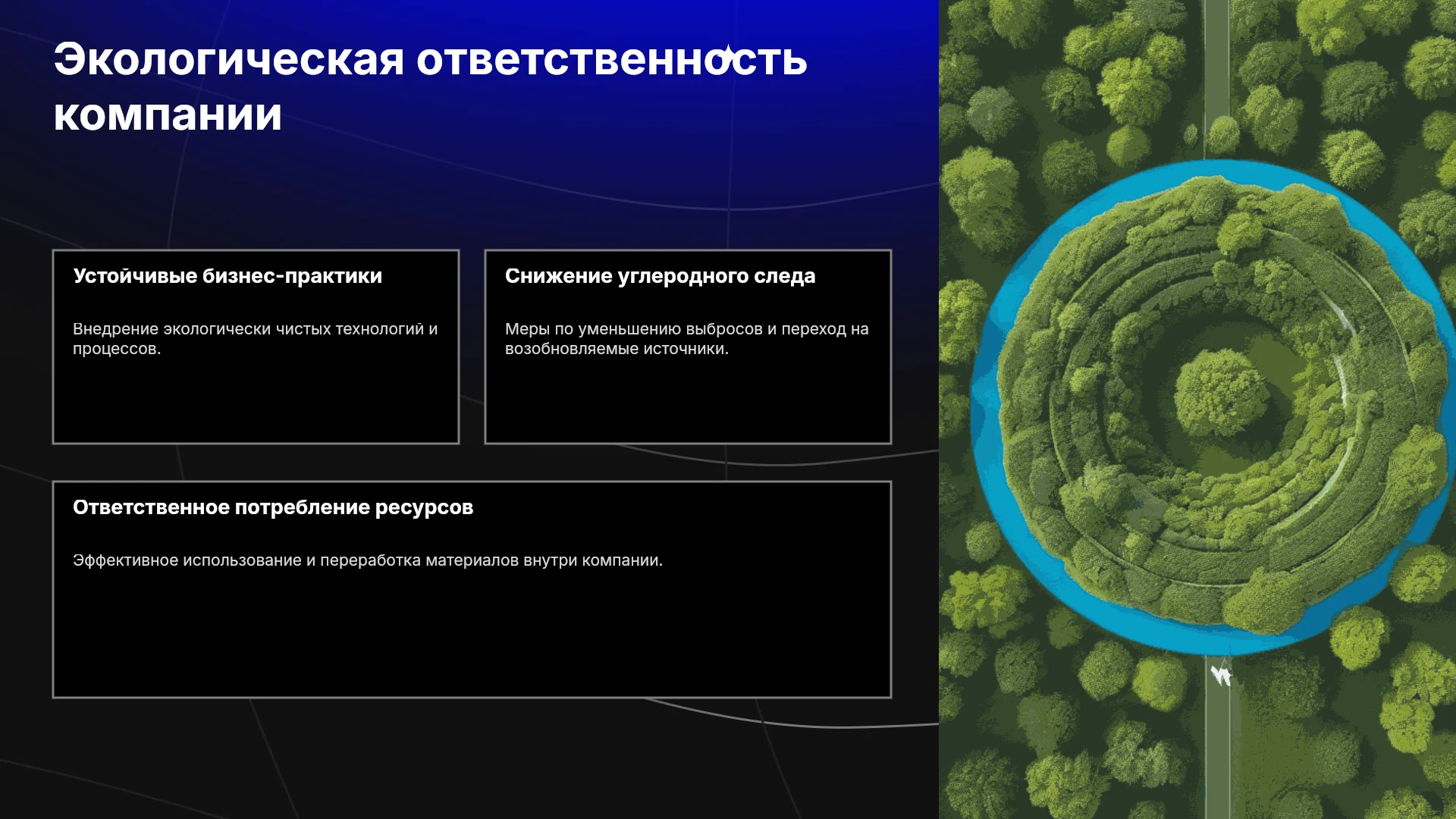 Экологическая ответственность компании

Устойчивые бизнес-практики

Внедрение экологически чистых технологий и процессов.

Снижение углеродного следа

Меры по уменьшению выбросов и переход на возобновляемые источники.

Ответственное потребление ресурсов

Эффективное использование и переработка материалов внутри компании.